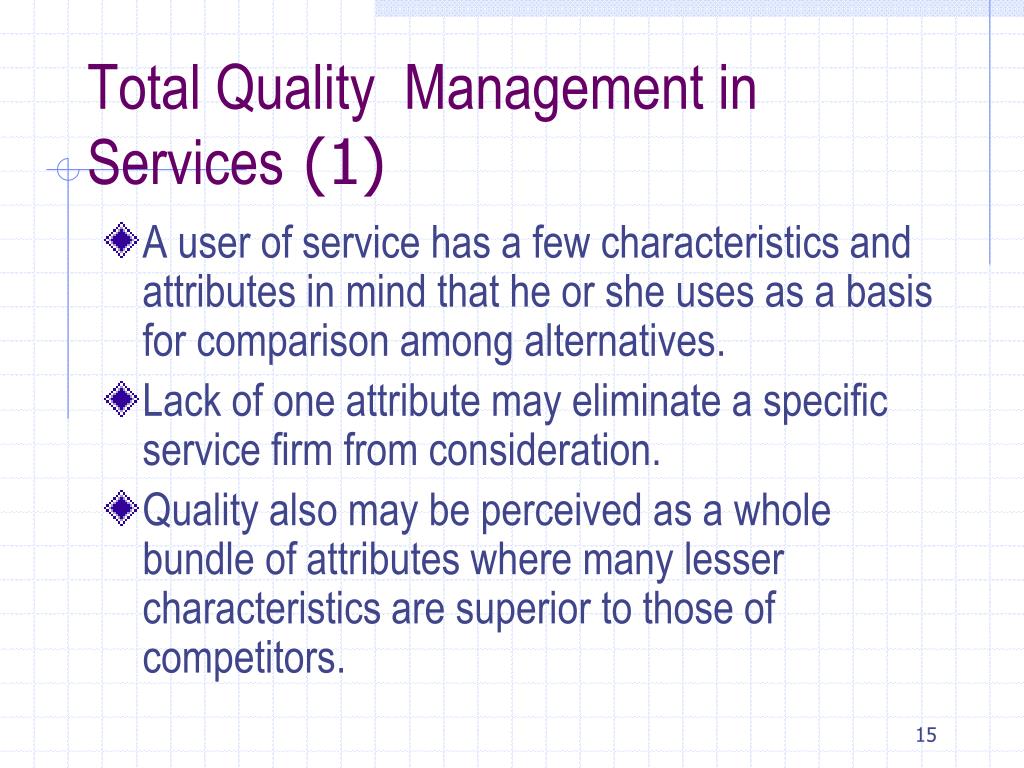 Total Quality Management in Services (1)

A user of service has a few characteristics and attributes in mind that he or she uses as a basis for comparison among alternatives.

Lack of one attribute may eliminate a specific service firm from consideration.

Quality also may be perceived as a whole bundle of attributes where many lesser characteristics are superior to those of competitors.

15